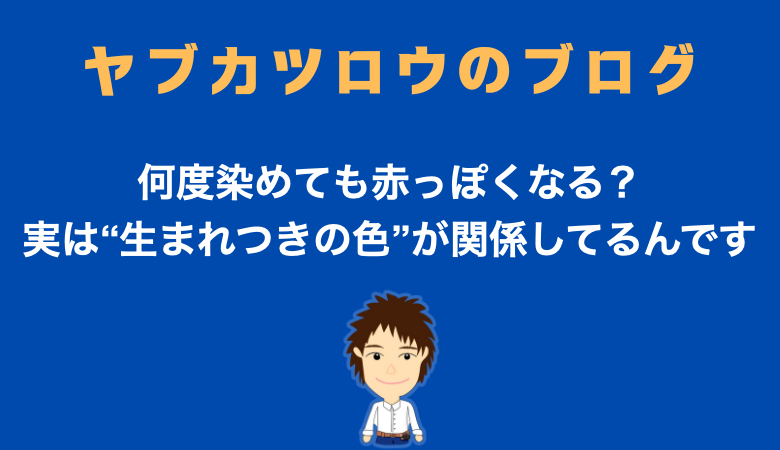 ヤブカツロウのブログ

何度染めても赤っぽくなる？
実は“生まれつきの色”が関係してるんです